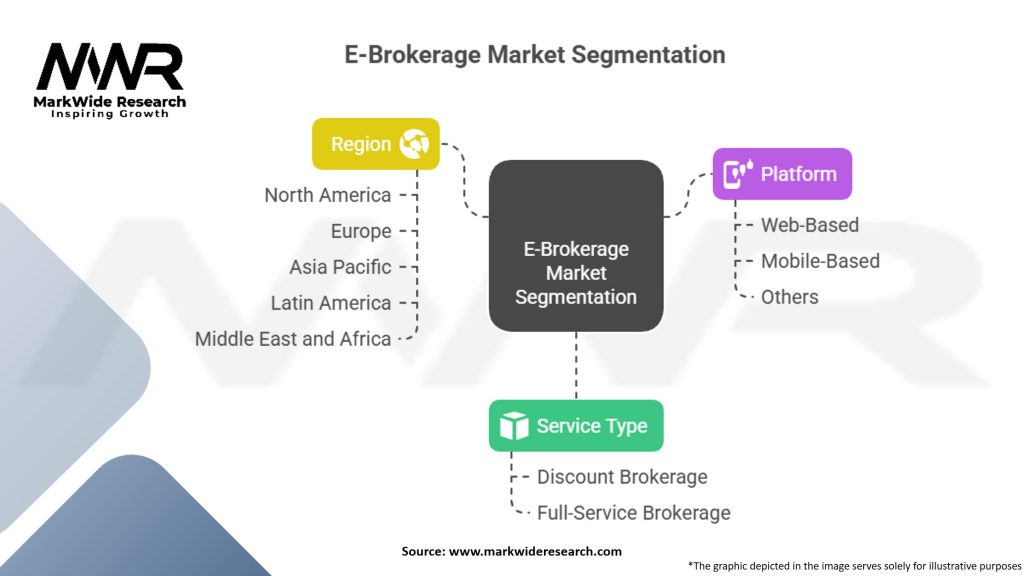 MWR
MarkWide Research
Inspiring Growth

E-Brokerage Market Segmentation

Region
North America
Europe
Asia Pacific
Latin America
Middle East and Africa

E-Brokerage Market Segmentation

Platform
Web-Based
Mobile-Based
Others

Service Type
Discount Brokerage
Full-Service Brokerage

Source: www.markwideresearch.com

*The graphic depicted in the image serves solely for illustrative purposes